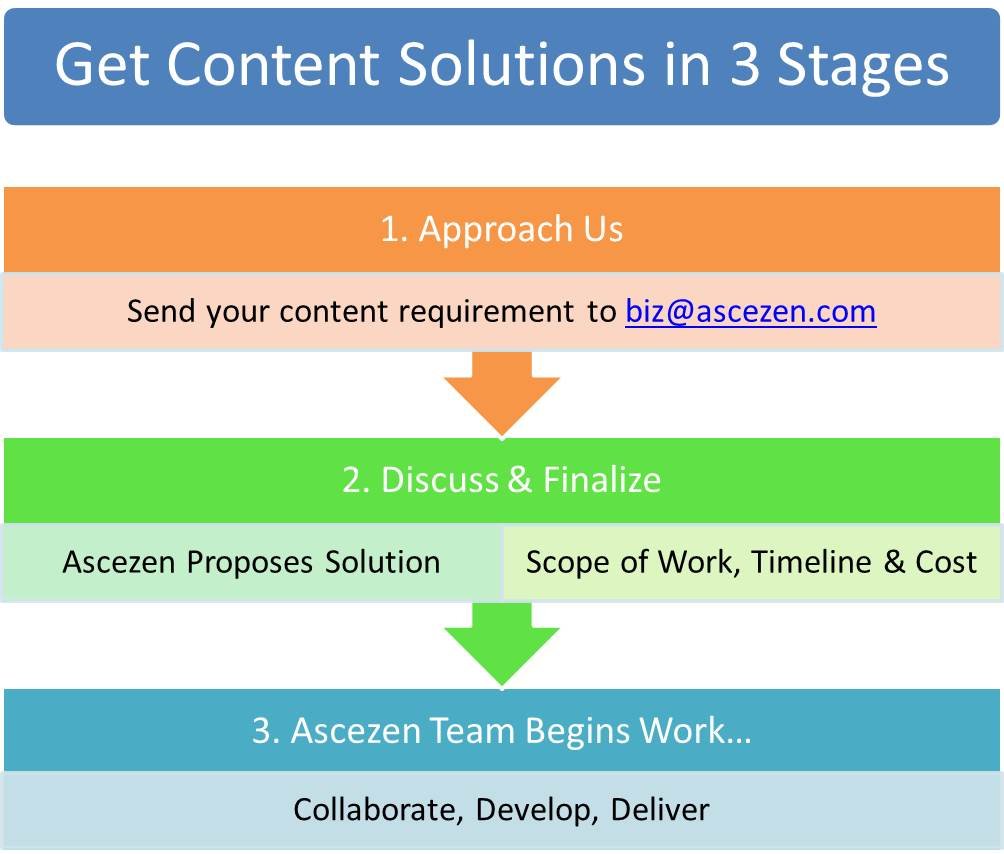 Get Content Solutions in 3 Stages

1. Approach Us

Send your content requirement to biz@ascezen.com

2. Discuss & Finalize

Ascezen Proposes Solution

Scope of Work, Timeline & Cost

3. Ascezen Team Begins Work…

Collaborate, Develop, Deliver